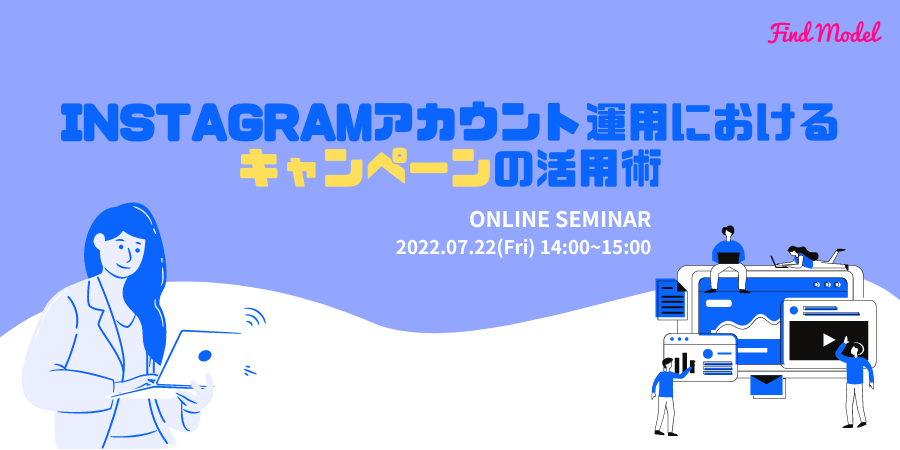 Find Model

INSTAGRAMアカウント運用における
キャンペーンの活用術

ONLINE SEMINAR
2022.07.22(Fri) 14:00~15:00